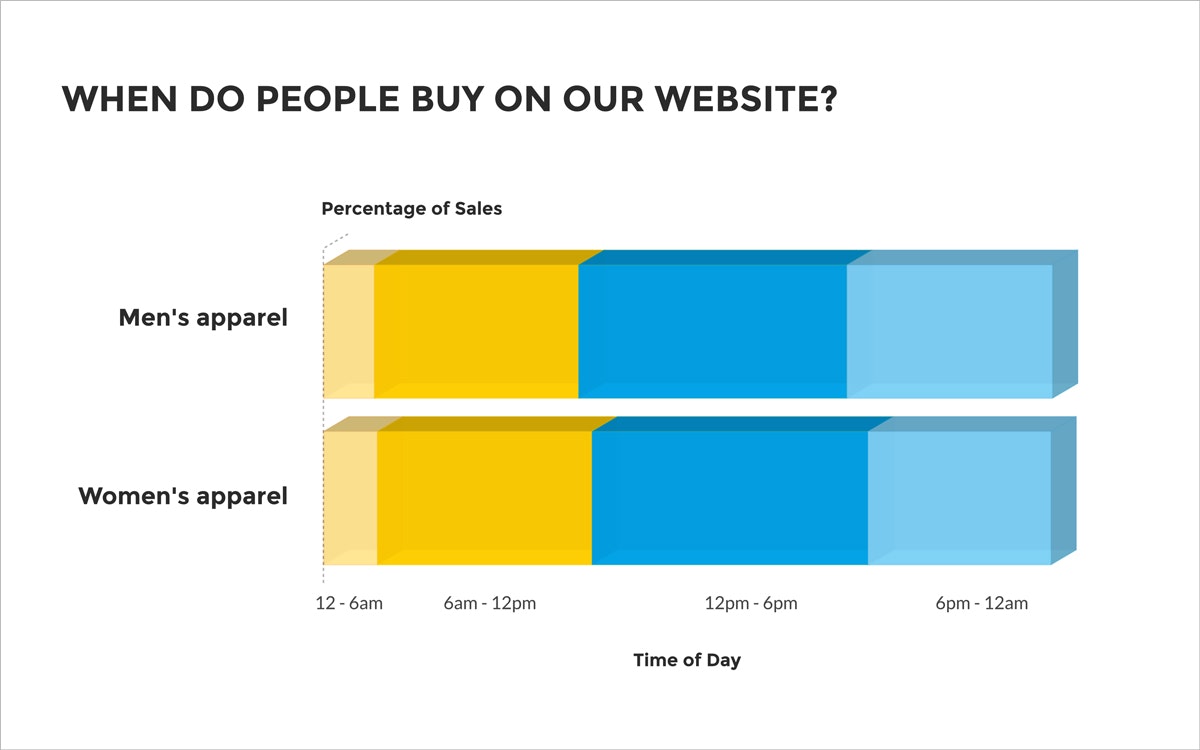 WHEN DO PEOPLE BUY ON OUR WEBSITE?

Percentage of Sales

Men's apparel

Women's apparel

12 - 6am 6am - 12pm 12pm - 6pm 6pm - 12am

Time of Day